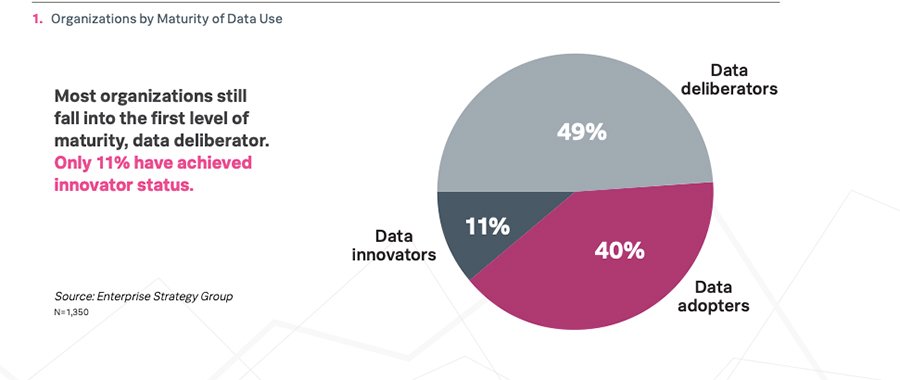 1. Organizations by Maturity of Data Use

Most organizations still fall into the first level of maturity, data deliberator. Only 11% have achieved innovator status.

Source: Enterprise Strategy Group
N=1,350

Data deliberators
49%
Data innovators
11%
40%
Data adopters